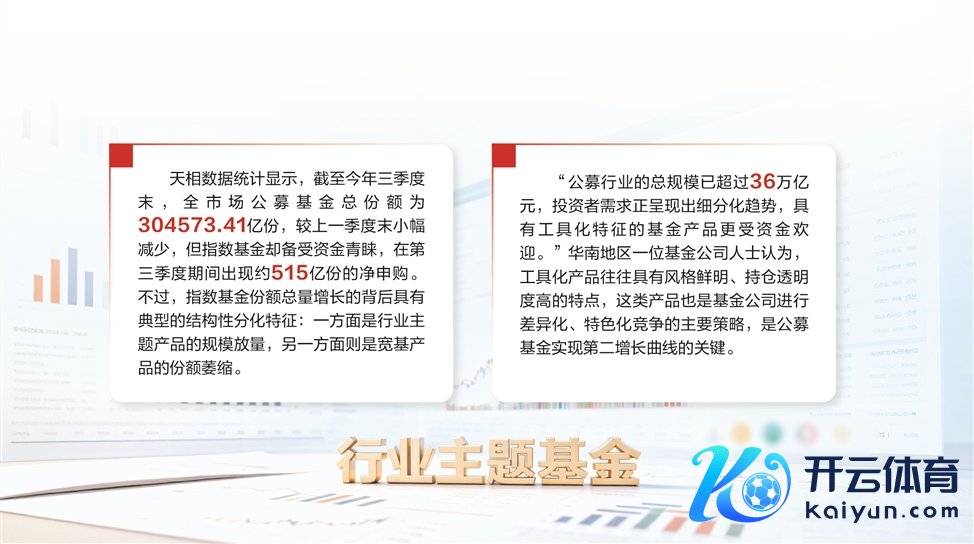 天相数据统计显示，截至今年三季度末，全市场公募基金总份额为304573.41亿份，较上一季度末小幅减少，但指数基金却备受资金青睐，在第三季度期间出现约515亿份的净申购。不过，指数基金份额总量增长的背后具有典型的结构性分化特征：一方面是行业主题产品的规模放量，另一方面则是宽基产品的份额萎缩。

“公募行业的总规模已超过36万亿元，投资者需求正呈现出细分化趋势，具有工具化特征的基金产品更受资金欢迎。”华南地区一位基金公司人士认为，工具化产品往往具有风格鲜明、持仓透明度高的特点，这类产品也是基金公司进行差异化、特色化竞争的主要策略，是公募基金实现第二增长曲线的关键。

行业主题基金

开云体育
kaiyun.com